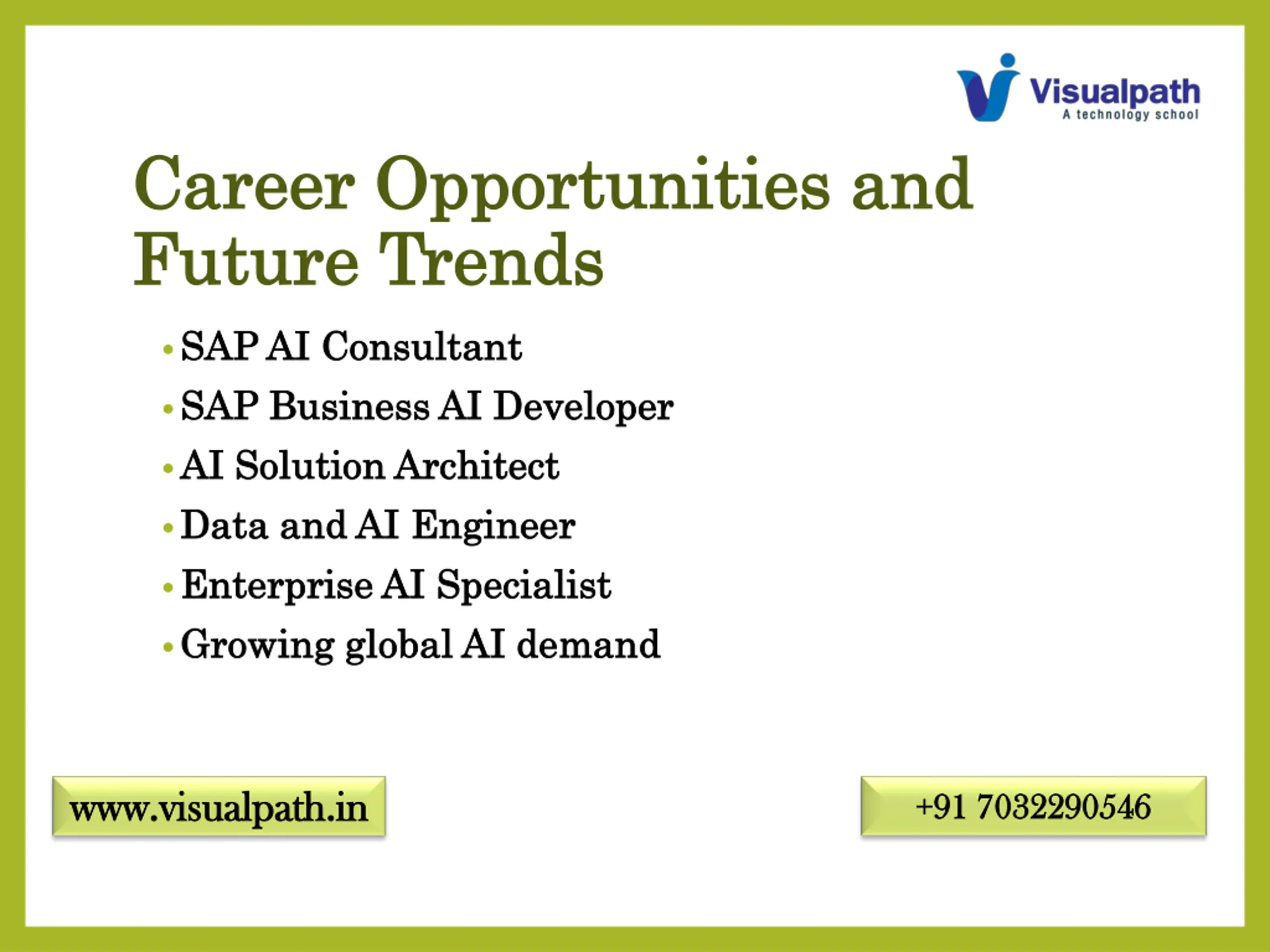 Visualpath
A technology school

Career Opportunities and Future Trends

• SAP AI Consultant
• SAP Business AI Developer
• AI Solution Architect
• Data and AI Engineer
• Enterprise AI Specialist
• Growing global AI demand

www.visualpath.in

+91 7032290546